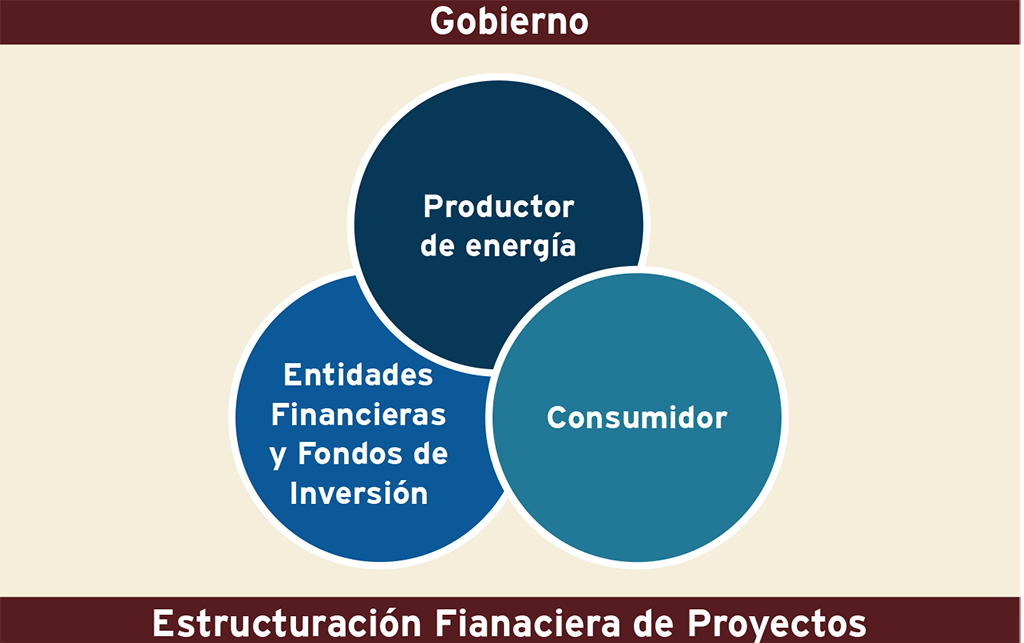 Gobierno

Productor de energía

Entidades Financieras y Fondos de Inversión

Consumidor

Estructuración Fianaciera de Proyectos